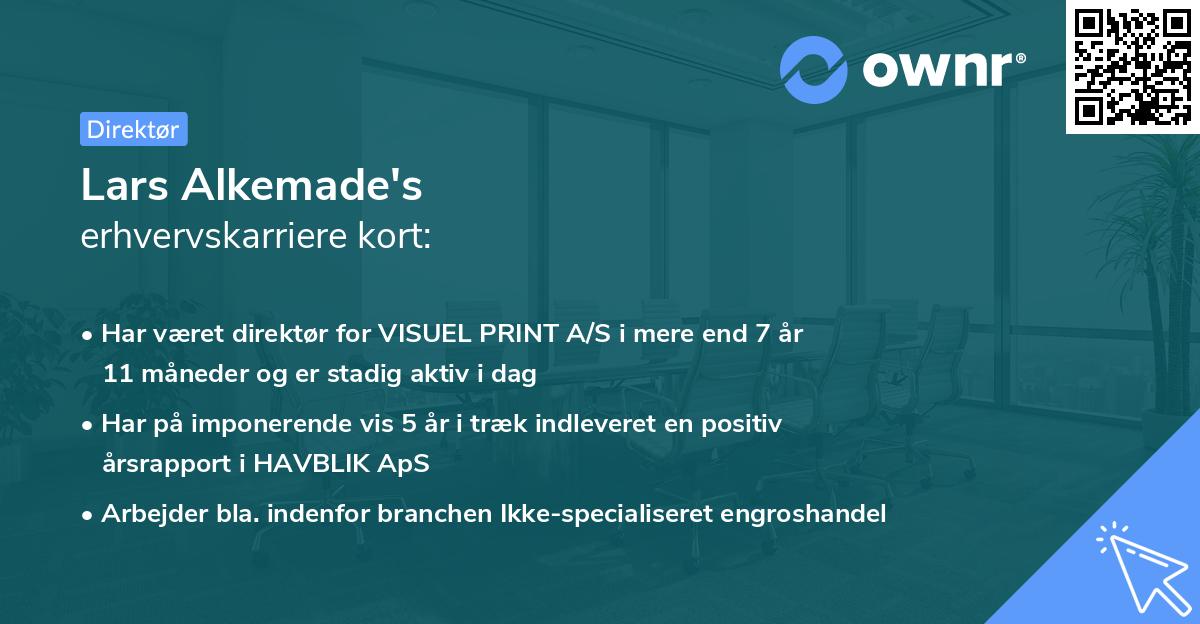 ownr®

Direktør

Lars Alkemade's
erhvervskarriere kort:

• Har været direktør for VISUEL PRINT A/S i mere end 7 år 11 måneder og er stadig aktiv i dag

• Har på imponerende vis 5 år i træk indleveret en positiv årsrapport i HAVBLIK ApS

• Arbejder bla. indenfor branchen Ikke-specialiseret engroshandel